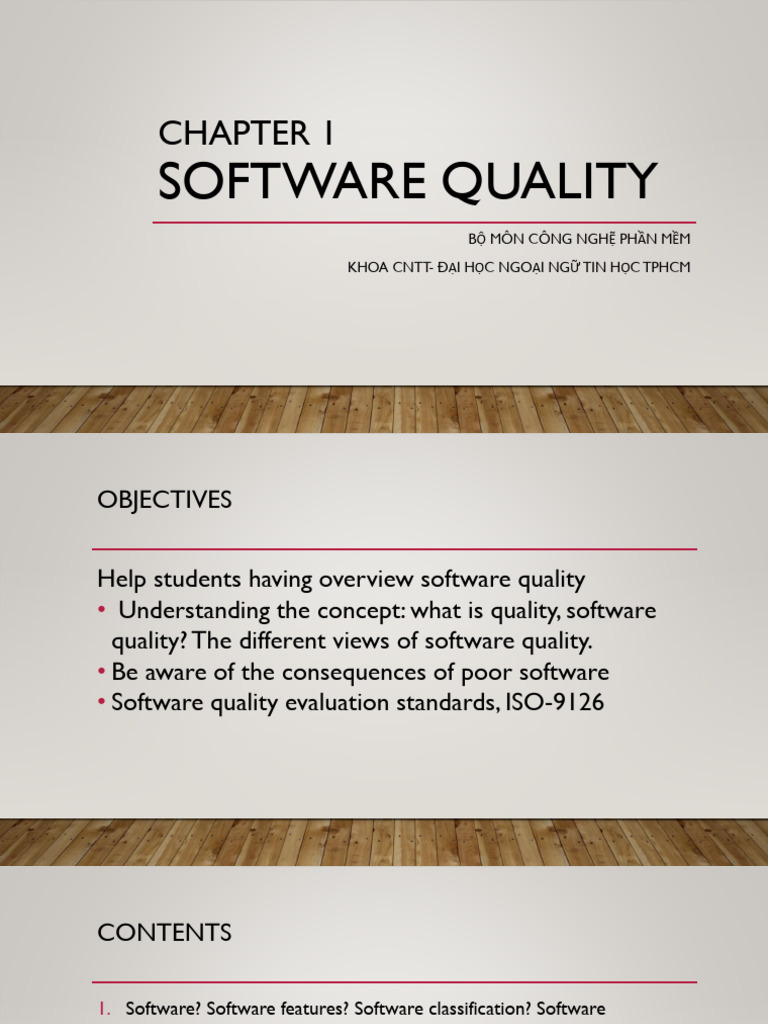 CHAPTER 1
SOFTWARE QUALITY

BỘ MÔN CÔNG NGHỆ PHẦN MỀM
KHOA CNTT- ĐẠI HỌC NGOẠI NGỮ TIN HỌC TPHCM

OBJECTIVES

Help students having overview software quality
• Understanding the concept: what is quality, software quality? The different views of software quality.
• Be aware of the consequences of poor software
• Software quality evaluation standards, ISO-9126

CONTENTS

1. Software? Software features? Software classification? Software